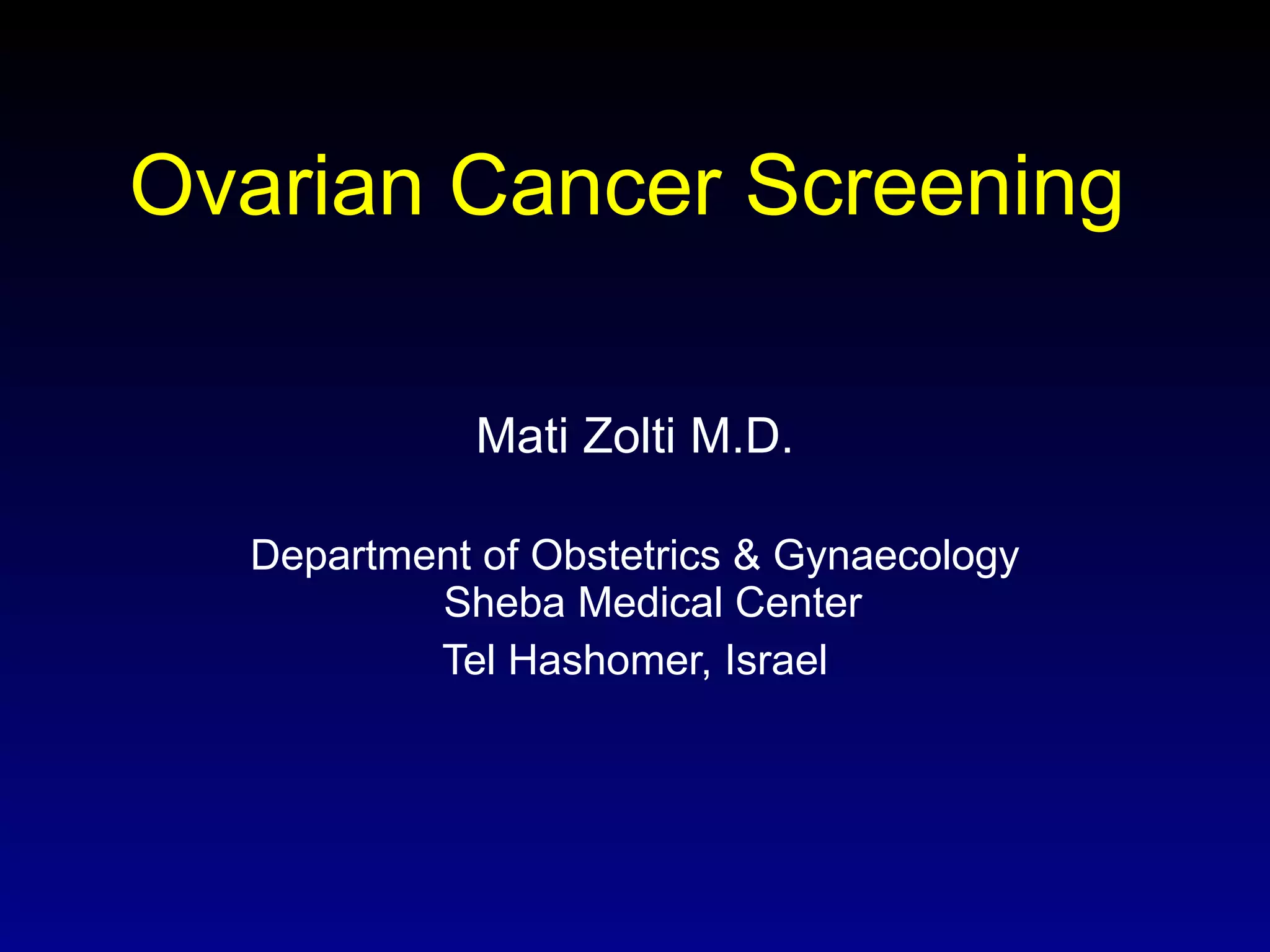 Ovarian Cancer Screening

Mati Zolti M.D.

Department of Obstetrics & Gynaecology
Sheba Medical Center
Tel Hashomer, Israel